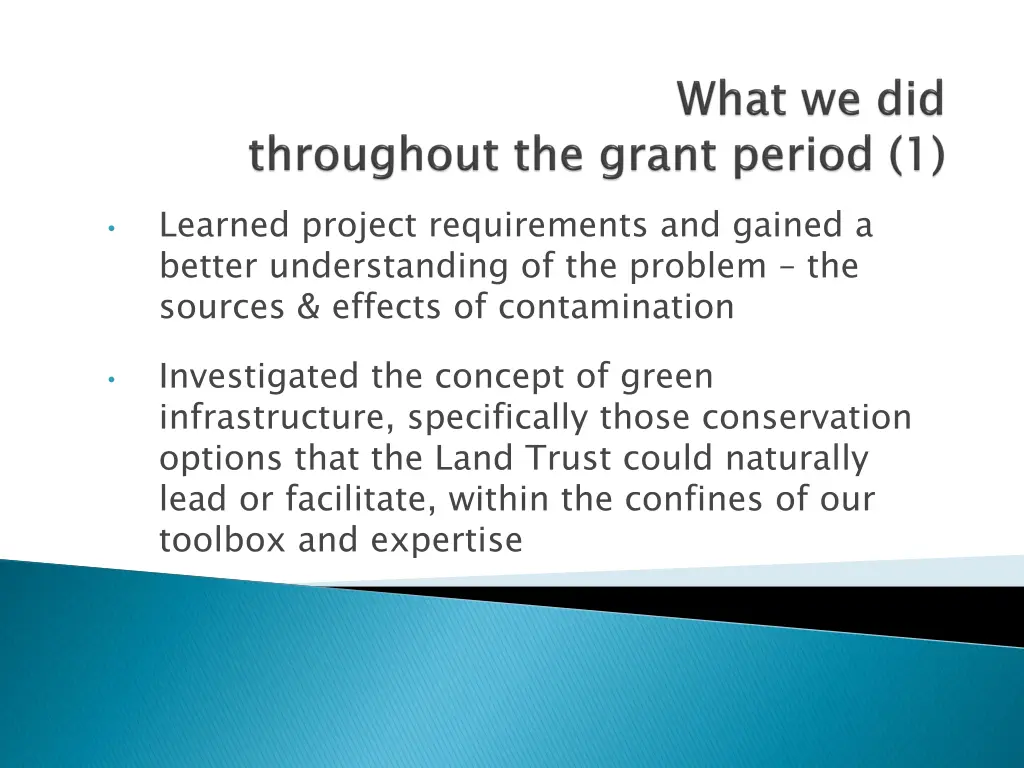 What we did
throughout the grant period (1)

• Learned project requirements and gained a better understanding of the problem – the sources & effects of contamination

• Investigated the concept of green infrastructure, specifically those conservation options that the Land Trust could naturally lead or facilitate, within the confines of our toolbox and expertise